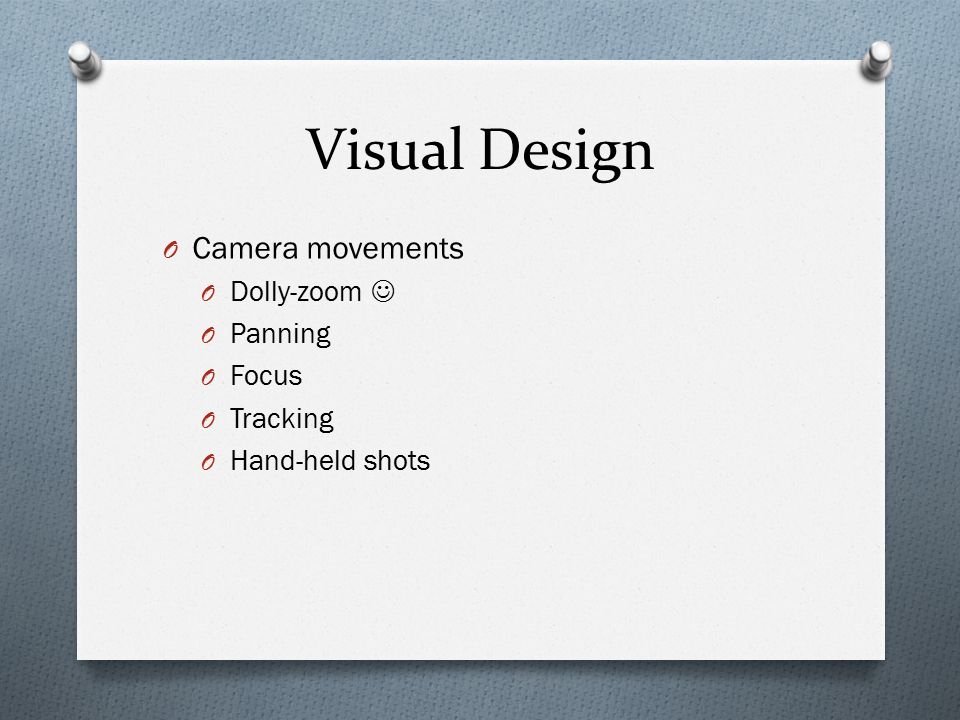 Visual Design

O Camera movements
O Dolly-zoom ☺
O Panning
O Focus
O Tracking
O Hand-held shots